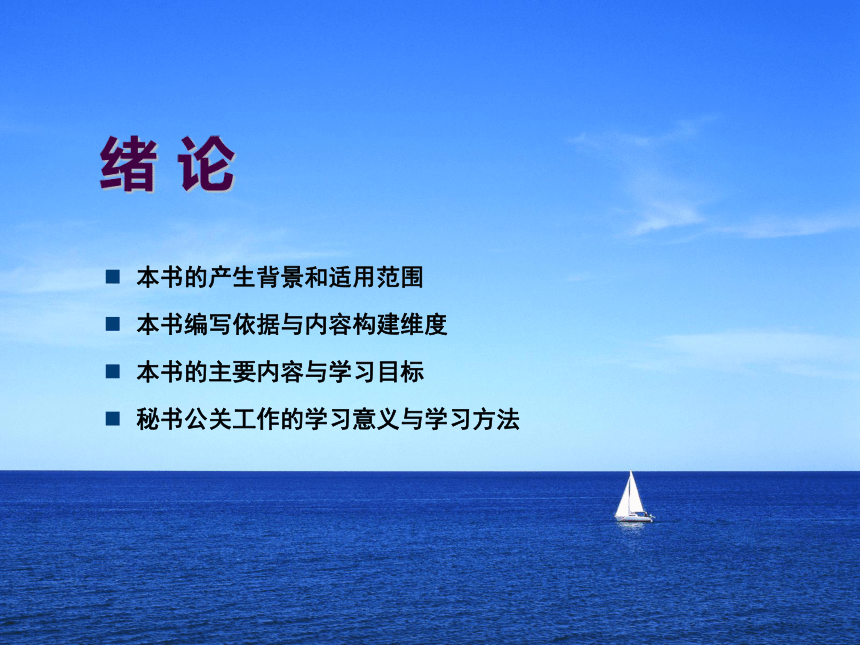 绪 论

■ 本书的产生背景和适用范围
■ 本书编写依据与内容构建维度
■ 本书的主要内容与学习目标
■ 秘书公关工作的学习意义与学习方法